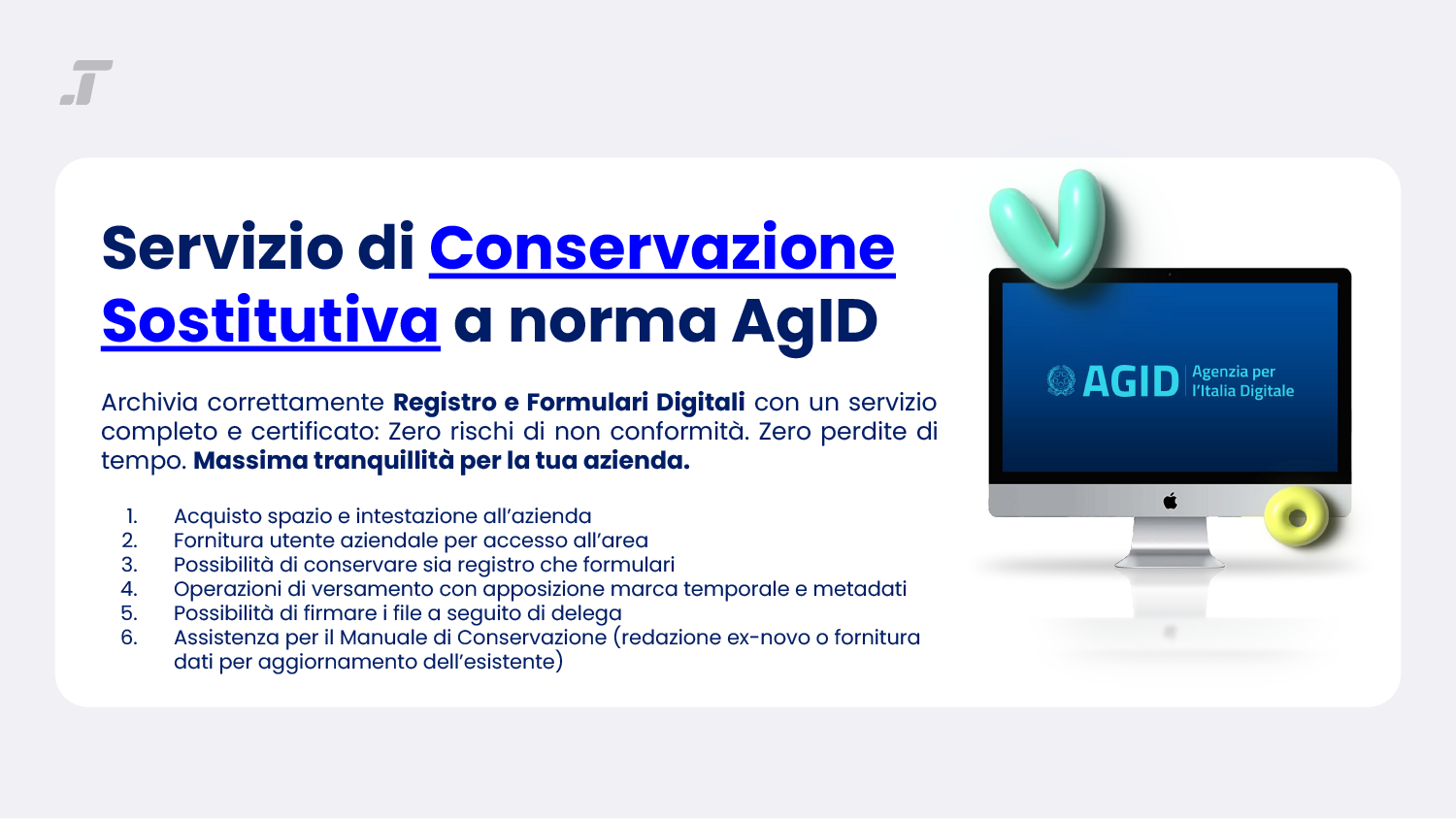 .T

Servizio di Conservazione Sostitutiva a norma AgID

Archivia correttamente Registro e Formulari Digitali con un servizio completo e certificato: Zero rischi di non conformità. Zero perdite di tempo. Massima tranquillità per la tua azienda.

1. Acquisto spazio e intestazione all'azienda
2. Fornitura utente aziendale per accesso all'area
3. Possibilità di conservare sia registro che formulari
4. Operazioni di versamento con apposizione marca temporale e metadati
5. Possibilità di firmare i file a seguito di delega
6. Assistenza per il Manuale di Conservazione (redazione ex-novo o fornitura dati per aggiornamento dell'esistente)

AGID Agenzia per l'Italia Digitale